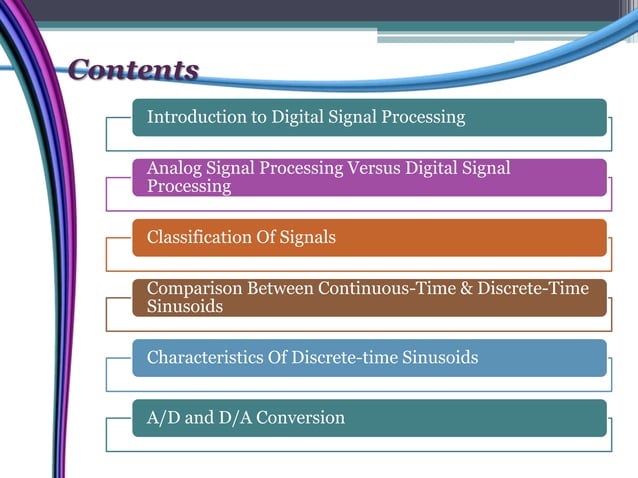 Contents

Introduction to Digital Signal Processing

Analog Signal Processing Versus Digital Signal Processing

Classification Of Signals

Comparison Between Continuous-Time & Discrete-Time Sinusoids

Characteristics Of Discrete-time Sinusoids

A/D and D/A Conversion